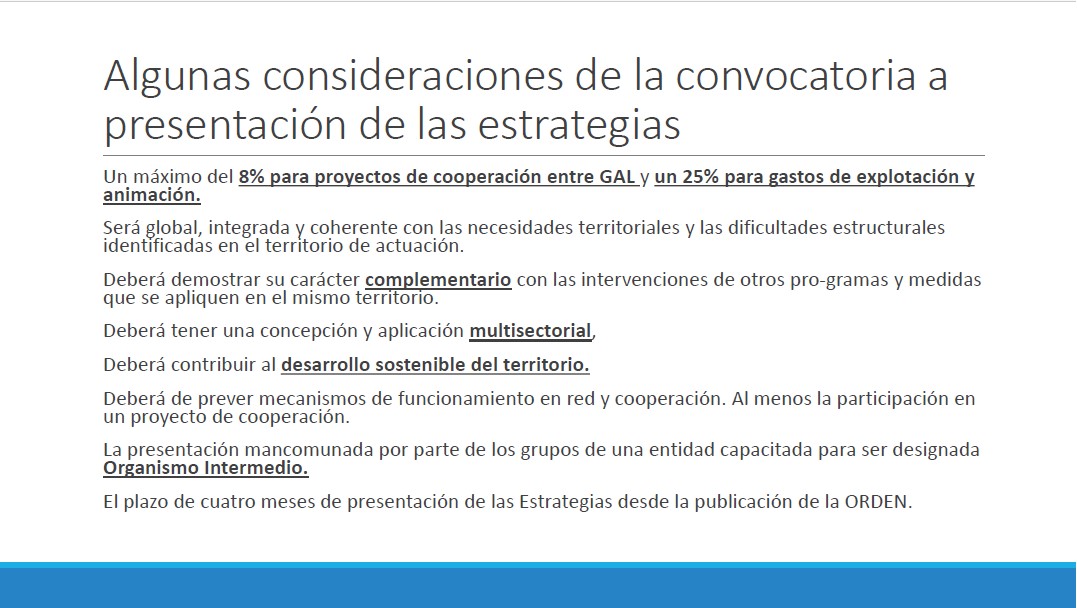 Algunas consideraciones de la convocatoria a presentación de las estrategias

Un máximo del 8% para proyectos de cooperación entre GAL y un 25% para gastos de explotación y animación.

Será global, integrada y coherente con las necesidades territoriales y las dificultades estructurales identificadas en el territorio de actuación.

Deberá demostrar su carácter complementario con las intervenciones de otros pro-gramas y medidas que se apliquen en el mismo territorio.

Deberá tener una concepción y aplicación multisectorial,

Deberá contribuir al desarrollo sostenible del territorio.

Deberá de prever mecanismos de funcionamiento en red y cooperación. Al menos la participación en un proyecto de cooperación.

La presentación mancomunada por parte de los grupos de una entidad capacitada para ser designada Organismo Intermedio.

El plazo de cuatro meses de presentación de las Estrategias desde la publicación de la ORDEN.